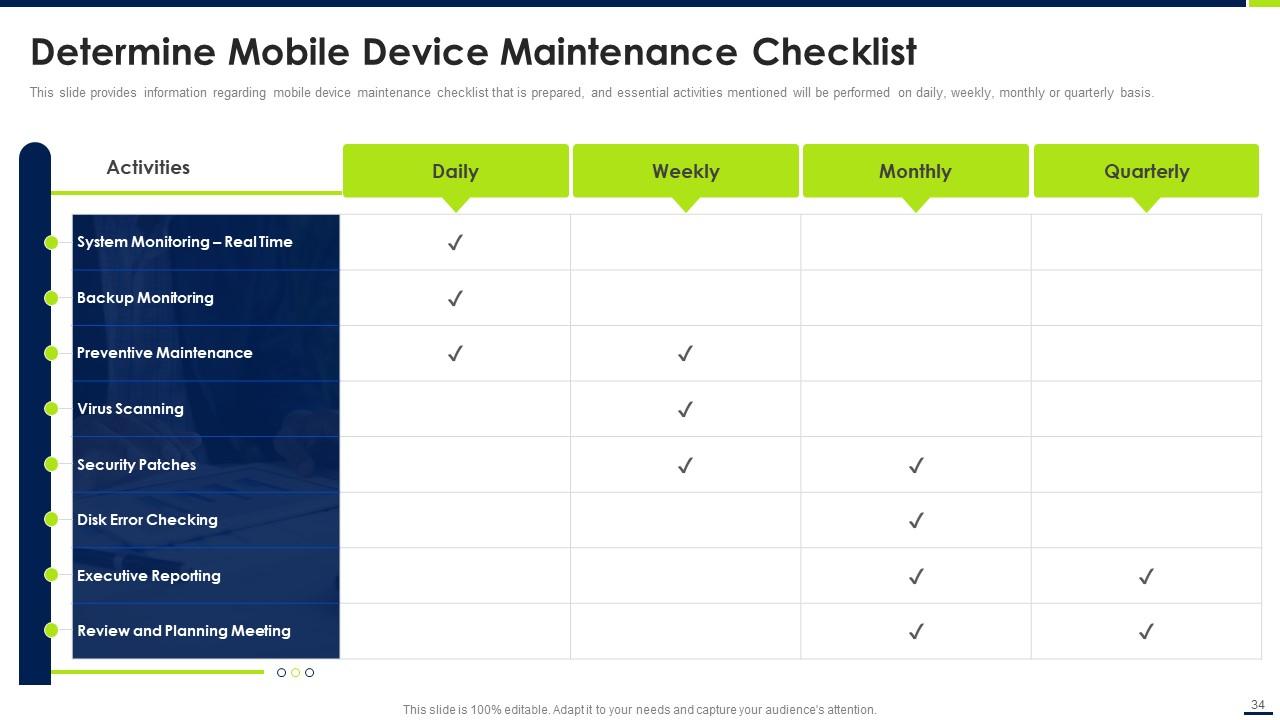 Determine Mobile Device Maintenance Checklist

This slide provides information regarding mobile device maintenance checklist that is prepared, and essential activities mentioned will be performed on daily, weekly, monthly or quarterly basis.

| Activities | Daily | Weekly | Monthly | Quarterly |
|---|---|---|---|---|
| System Monitoring – Real Time | ✓ | | | |
| Backup Monitoring | ✓ | | | |
| Preventive Maintenance | ✓ | ✓ | | |
| Virus Scanning | | ✓ | | |
| Security Patches | | ✓ | ✓ | |
| Disk Error Checking | | | ✓ | |
| Executive Reporting | | | ✓ | ✓ |
| Review and Planning Meeting | | | ✓ | ✓ |

This slide is 100% editable. Adapt it to your needs and capture your audience's attention.

34